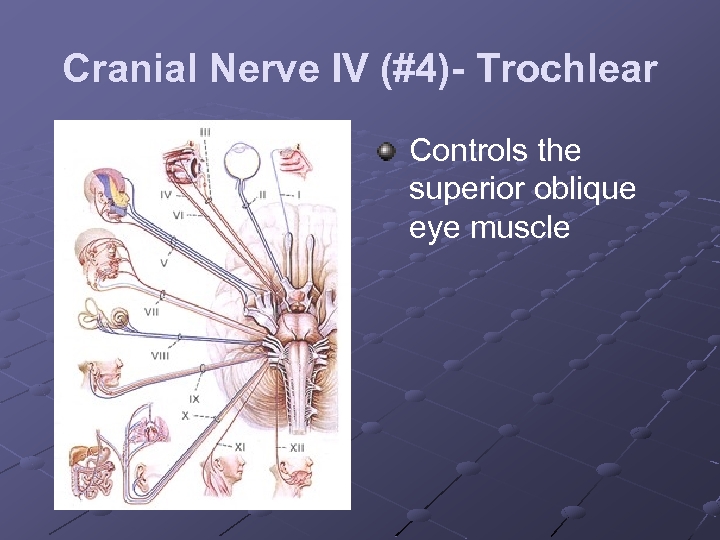 Cranial Nerve IV (#4)- Trochlear

III
IV
VI
II
I
V
VII
VIII
IX
X
XI
XII

Controls the superior oblique eye muscle